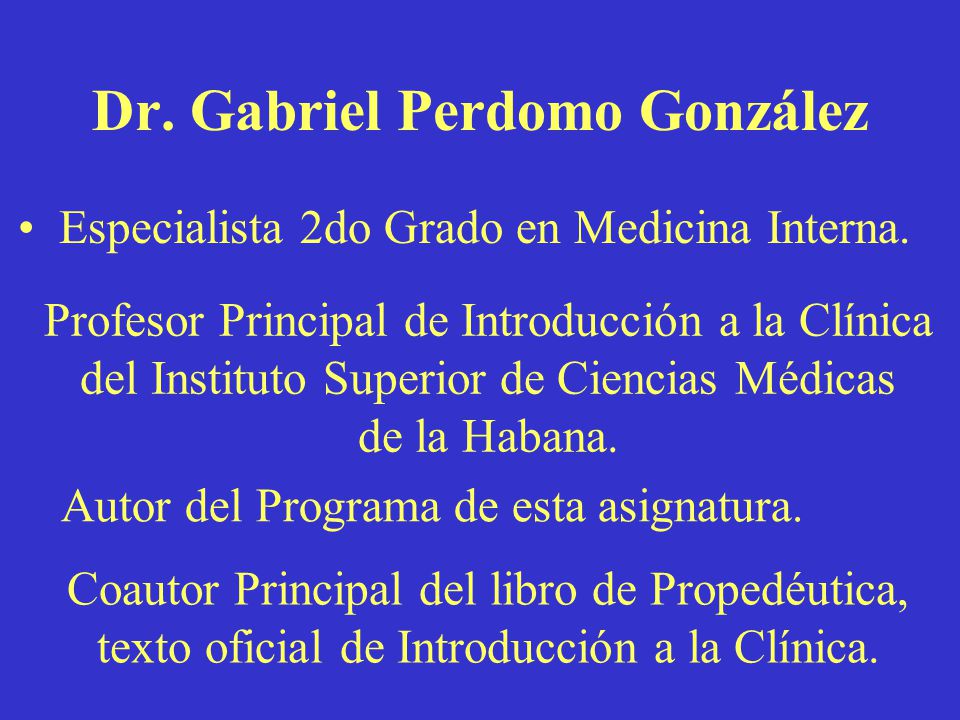 Dr. Gabriel Perdomo González

• Especialista 2do Grado en Medicina Interna.

Profesor Principal de Introducción a la Clínica del Instituto Superior de Ciencias Médicas de la Habana.

Autor del Programa de esta asignatura.

Coautor Principal del libro de Propedéutica, texto oficial de Introducción a la Clínica.